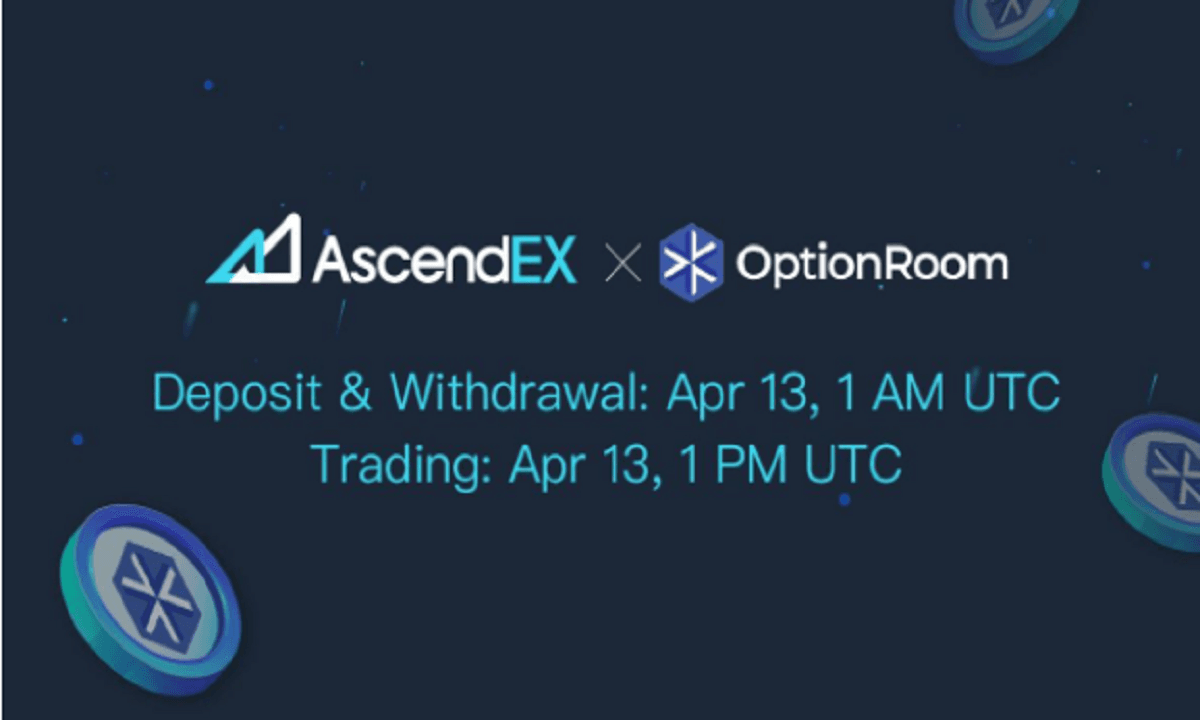 AscendEX × OptionRoom

Deposit & Withdrawal: Apr 13, 1 AM UTC
Trading: Apr 13, 1 PM UTC